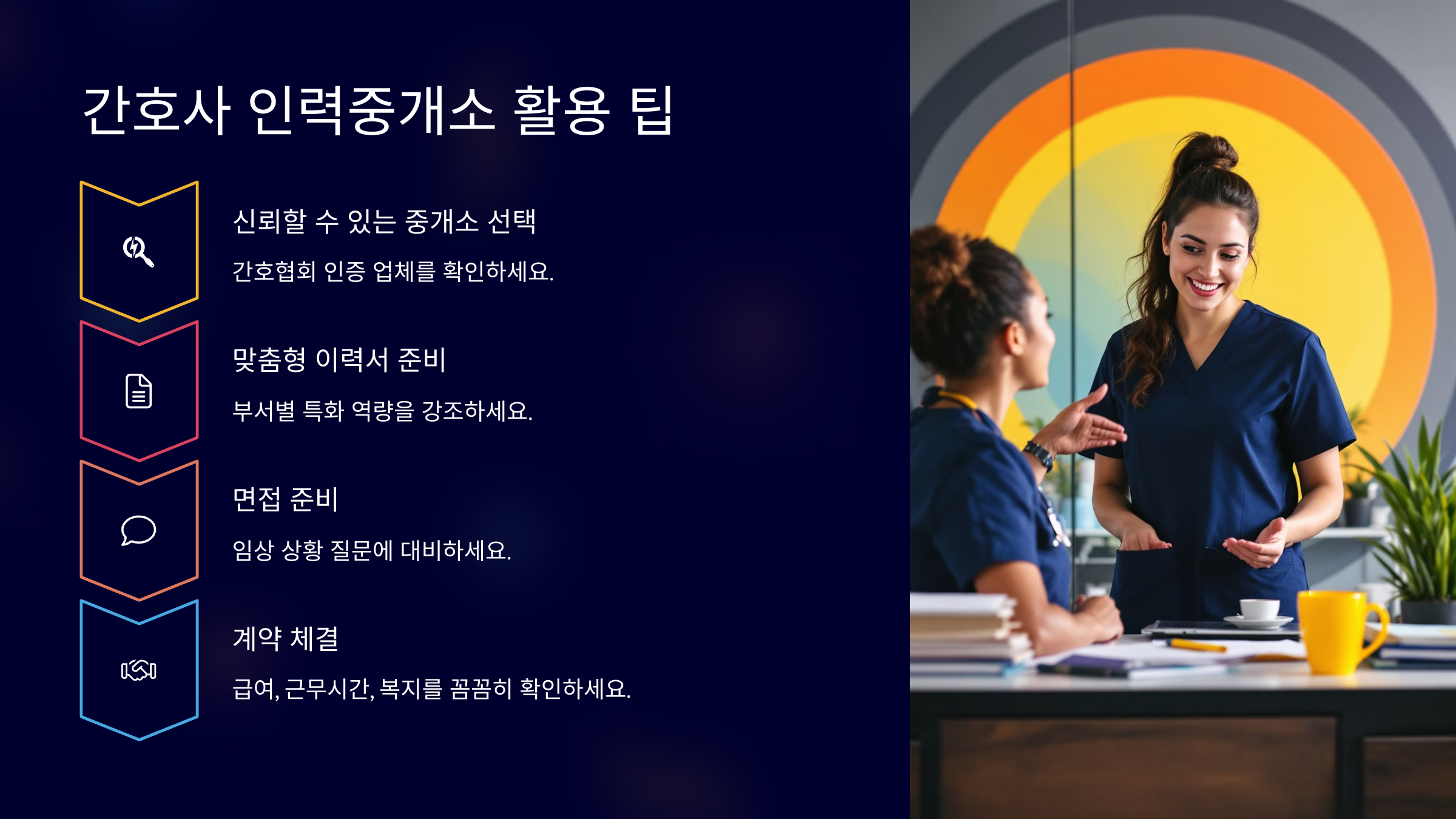 간호사 인력중개소 활용 팁

신뢰할 수 있는 중개소 선택

간호협회 인증 업체를 확인하세요.

맞춤형 이력서 준비

부서별 특화 역량을 강조하세요.

면접 준비

임상 상황 질문에 대비하세요.

계약 체결

급여, 근무시간, 복지를 꼼꼼히 확인하세요.